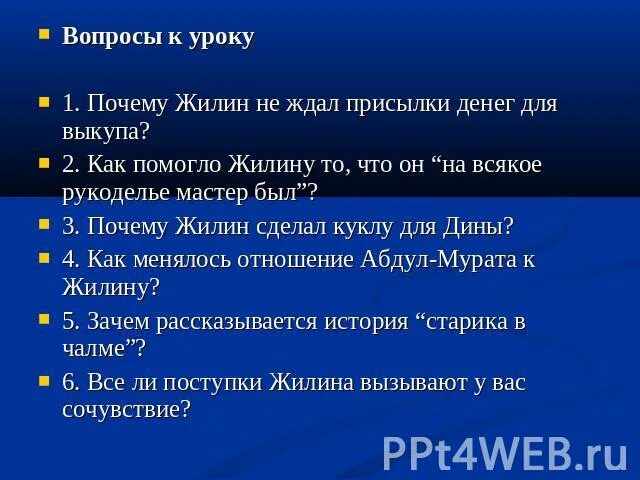 Вопросы к уроку

1. Почему Жилин не ждал присылки денег для выкупа?

2. Как помогло Жилину то, что он “на всякое рукоделье мастер был”?

3. Почему Жилин сделал куклу для Дины?

4. Как менялось отношение Абдул-Мурата к Жилину?

5. Зачем рассказывается история “старика в чалме”?

6. Все ли поступки Жилина вызывают у вас сочувствие?

PPt4WEB.ru